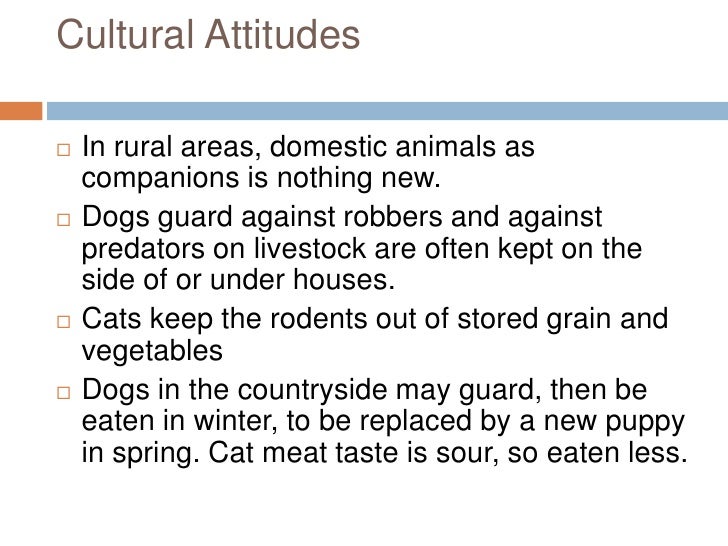 Cultural Attitudes

□ In rural areas, domestic animals as companions is nothing new.
□ Dogs guard against robbers and against predators on livestock are often kept on the side of or under houses.
□ Cats keep the rodents out of stored grain and vegetables
□ Dogs in the countryside may guard, then be eaten in winter, to be replaced by a new puppy in spring. Cat meat taste is sour, so eaten less.